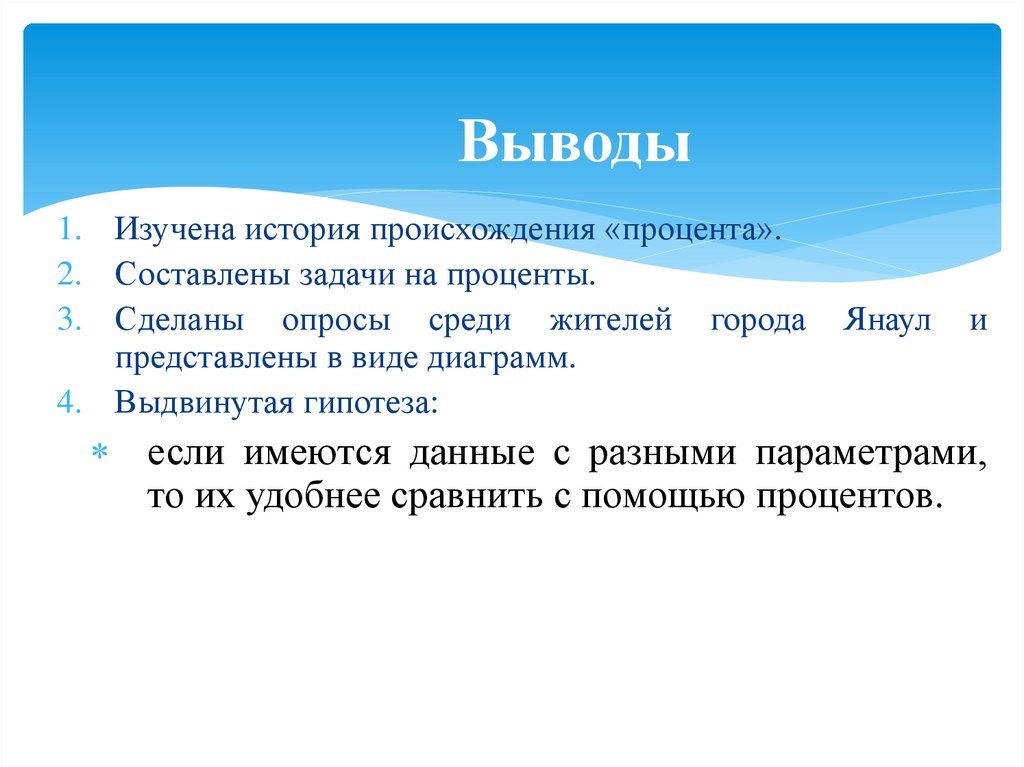 Выводы

1. Изучена история происхождения «процента».
2. Составлены задачи на проценты.
3. Сделаны опросы среди жителей города Янаул и представлены в виде диаграмм.
4. Выдвинутая гипотеза:

* если имеются данные с разными параметрами, то их удобнее сравнить с помощью процентов.